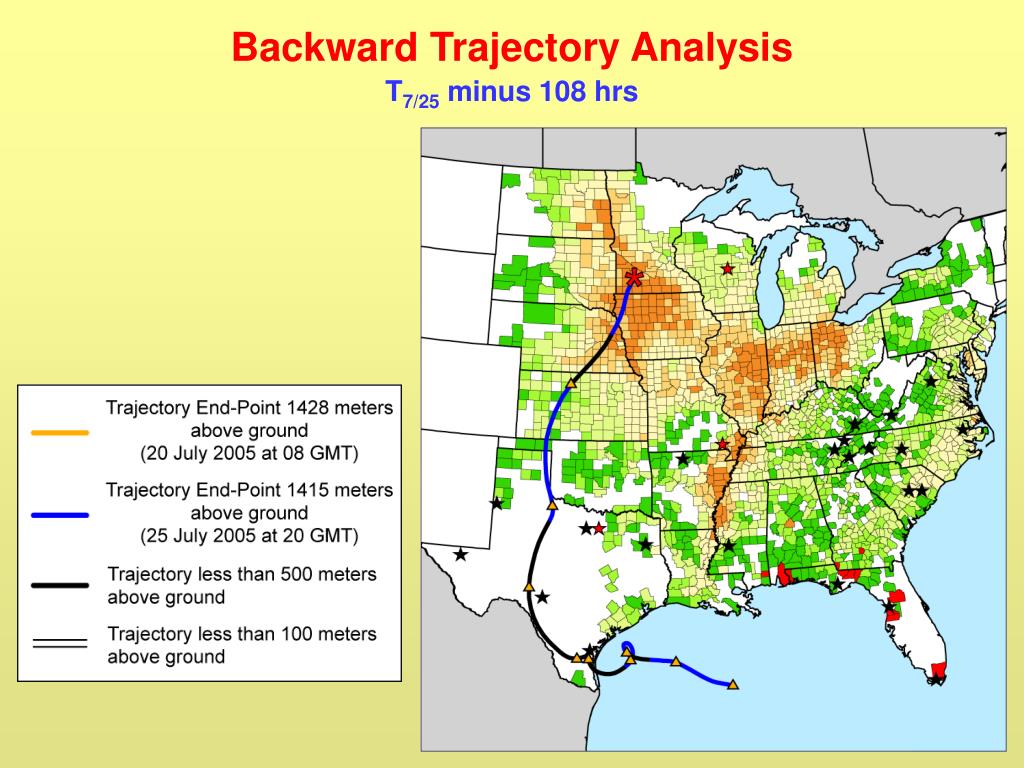 Backward Trajectory Analysis
$T_{7/25}$ minus 108 hrs

Trajectory End-Point 1428 meters above ground (20 July 2005 at 08 GMT)

Trajectory End-Point 1415 meters above ground (25 July 2005 at 20 GMT)

Trajectory less than 500 meters above ground

Trajectory less than 100 meters above ground